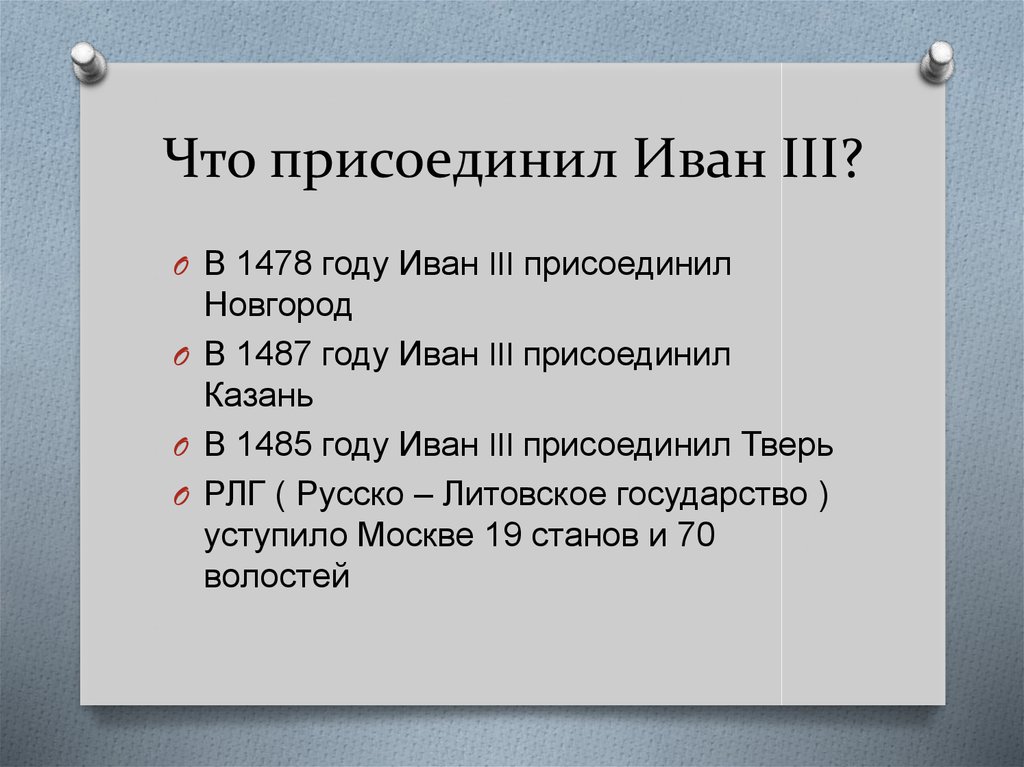 Что присоединил Иван III?

В 1478 году Иван III присоединил Новгород

В 1487 году Иван III присоединил Казань

В 1485 году Иван III присоединил Тверь

РЛГ ( Русско – Литовское государство ) уступило Москве 19 станов и 70 волостей